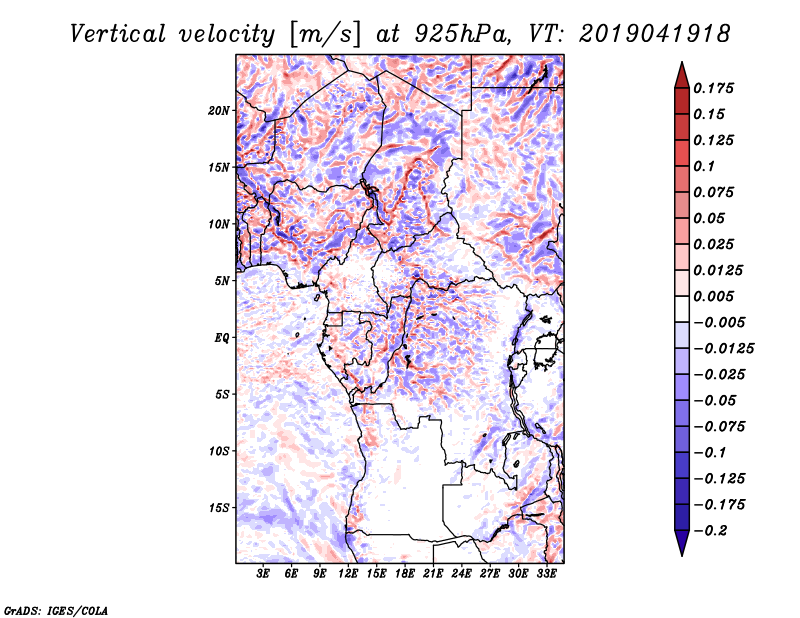 Vertical velocity [m/s] at 925hPa, VT: 2019041918

20N
15N
10N
5N
EQ
5S
10S
15S

3E 6E 9E 12E 15E 18E 21E 24E 27E 30E 33E

0.175
0.15
0.125
0.1
0.075
0.05
0.025
0.0125
0.005
−0.005
−0.0125
−0.025
−0.05
−0.075
−0.1
−0.125
−0.175
−0.2

GrADS: IGES/COLA